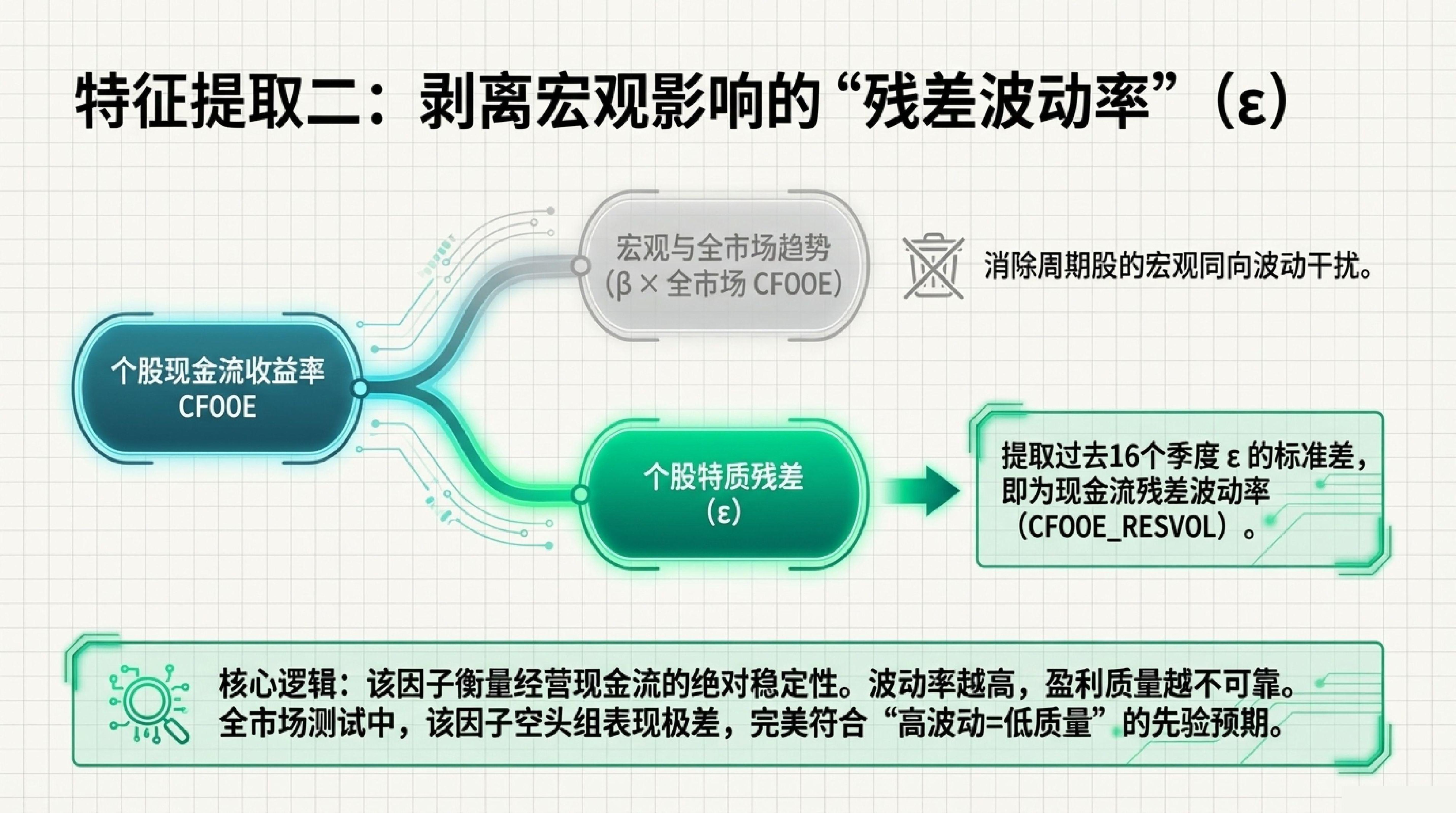 特征提取二：剥离宏观影响的“残差波动率”（ε）

个股现金流收益率 CFOOE

宏观与全市场趋势 (β × 全市场 CFOOE)

消除周期股的宏观同向波动干扰。

个股特质残差 (ε)

提取过去16个季度 ε 的标准差，即为现金流残差波动率（CFOOE_RESVOL）。

核心逻辑：该因子衡量经营现金流的绝对稳定性。波动率越高，盈利质量越不可靠。全市场测试中，该因子空头组表现极差，完美符合“高波动=低质量”的先验预期。